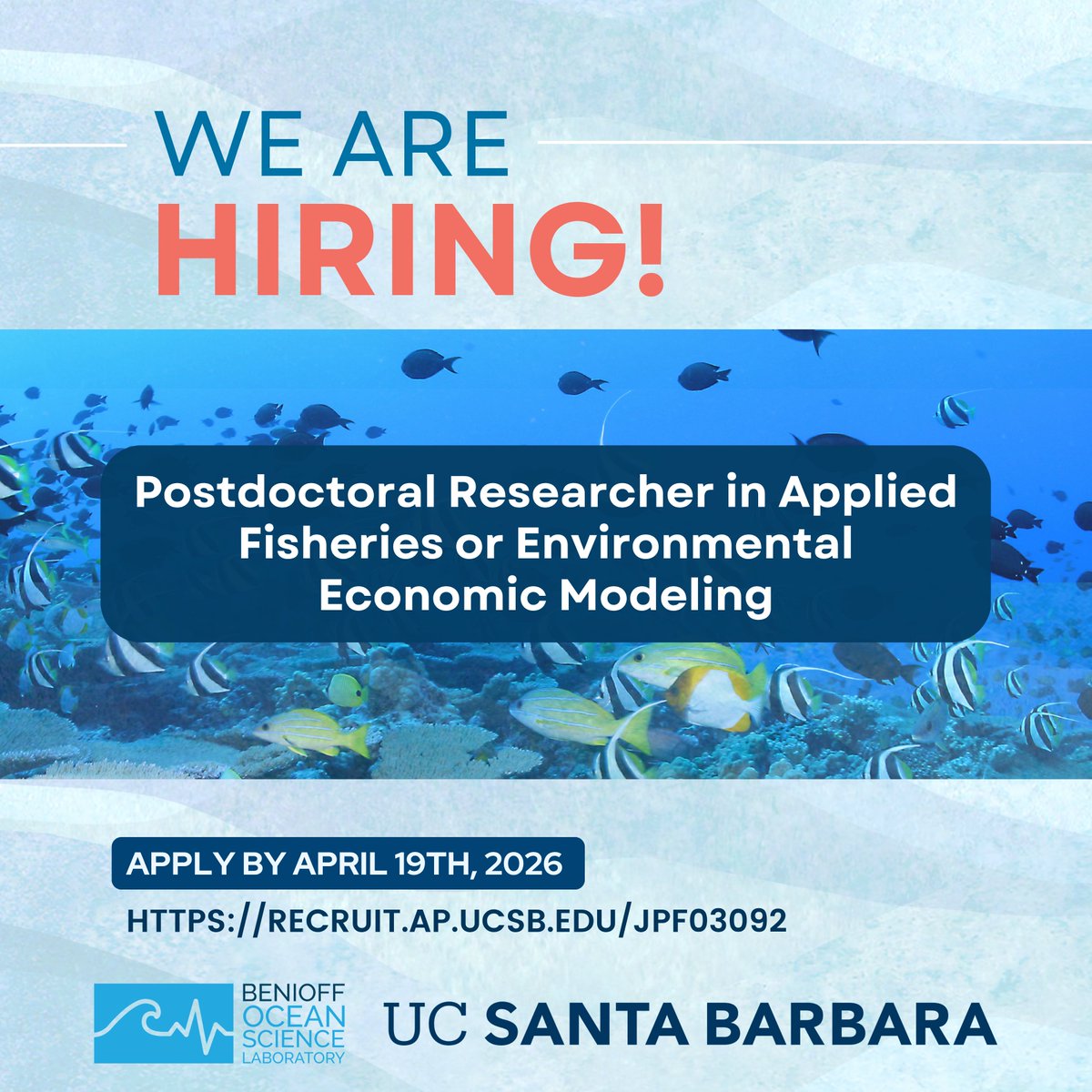 WE ARE
HIRING!

Postdoctoral Researcher in Applied Fisheries or Environmental Economic Modeling

APPLY BY APRIL 19TH, 2026

HTTPS://RECRUIT.AP.UCSB.EDU/JPF03092

BENIOFF OCEAN SCIENCE LABORATORY

UC SANTA BARBARA